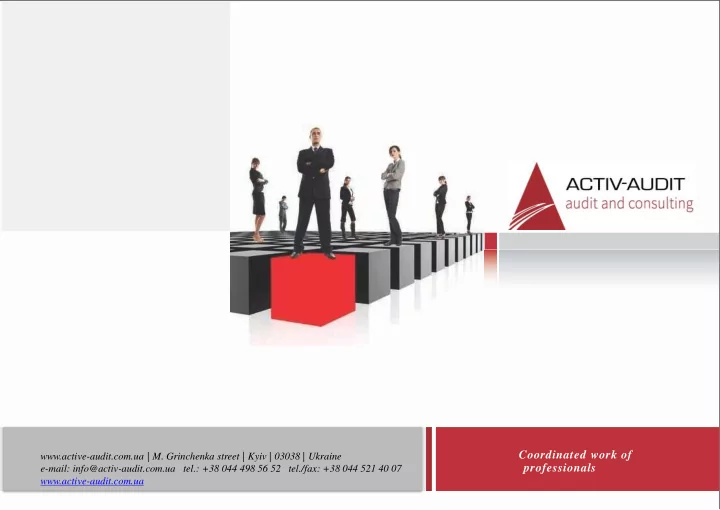 ACTIV-AUDIT
audit and consulting

www.active-audit.com.ua | M. Grinchenka street | Kyiv | 03038 | Ukraine
e-mail: info@activ-audit.com.ua tel.: +38 044 498 56 52 tel./fax: +38 044 521 40 07
www.active-audit.com.ua

Coordinated work of professionals